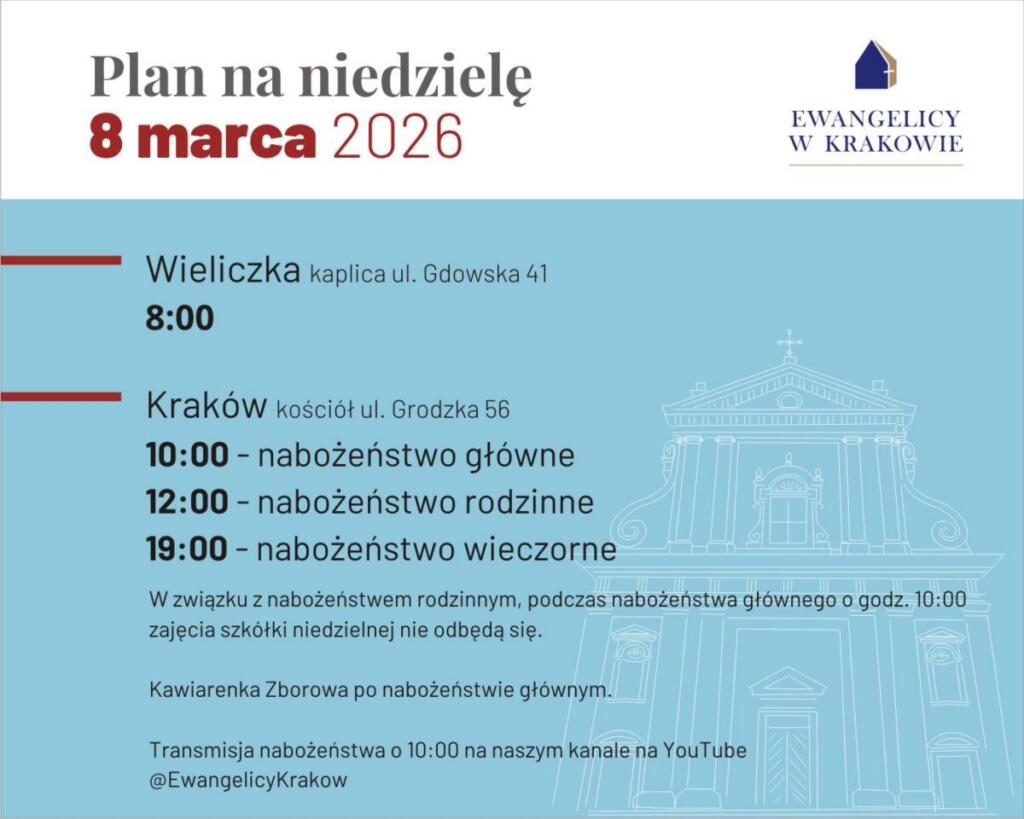 Plan na niedzielę
8 marca 2026

EWANGELICY
W KRAKOWIE

Wieliczka kaplica ul. Gdowska 41
8:00

Kraków kościół ul. Grodzka 56
10:00 - nabożeństwo główne
12:00 - nabożeństwo rodzinne
19:00 - nabożeństwo wieczorne

W związku z nabożeństwem rodzinnym, podczas nabożeństwa głównego o godz. 10:00 zajęcia szkółki niedzielnej nie odbędą się.

Kawiarenka Zborowa po nabożeństwie głównym.

Transmisja nabożeństwa o 10:00 na naszym kanale na YouTube
@EwangelicyKrakow